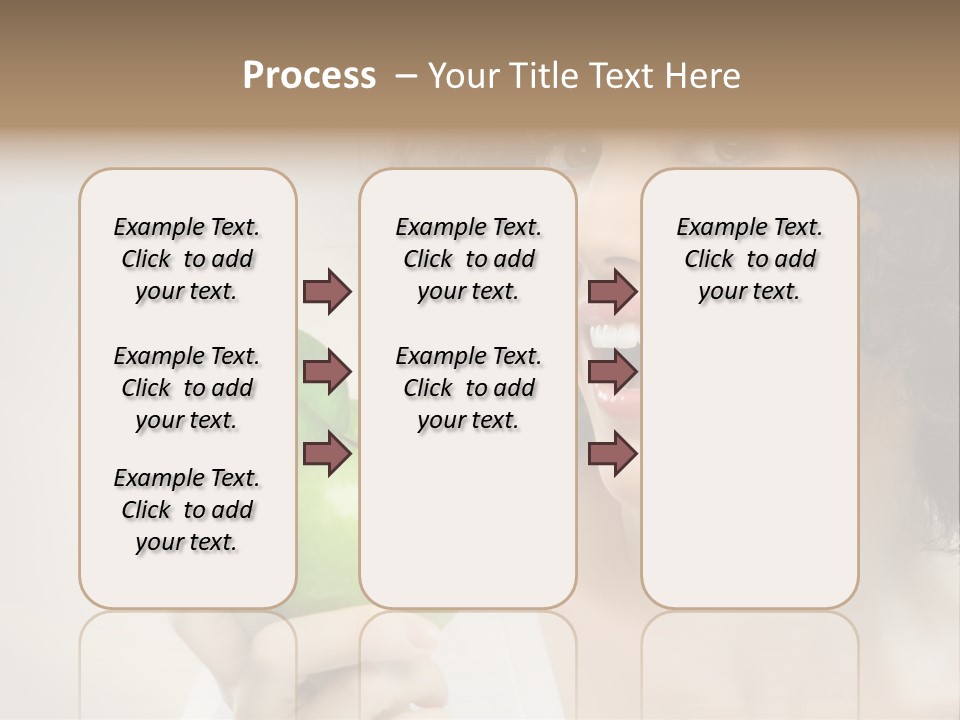 Process – Your Title Text Here

Example Text. Click to add your text.

Example Text. Click to add your text.

Example Text. Click to add your text.

Example Text. Click to add your text.

Example Text. Click to add your text.

Example Text. Click to add your text.